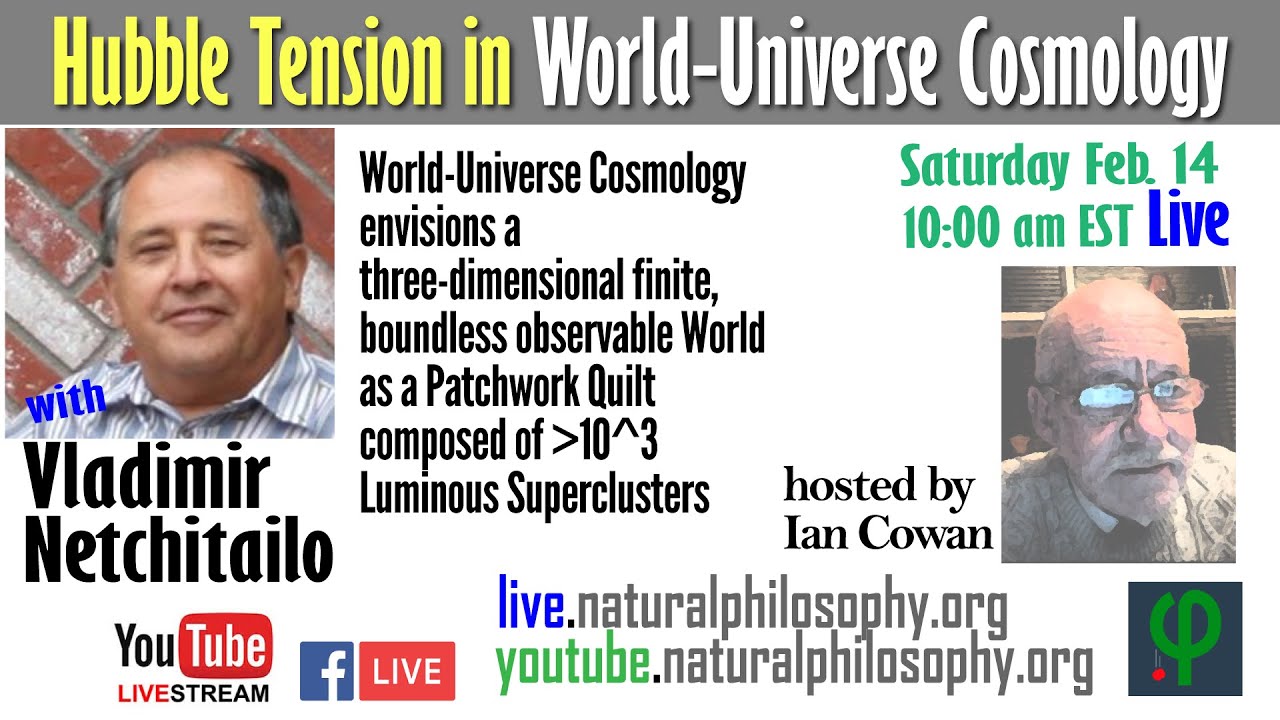 Hubble Tension in World-Universe Cosmology

with
Vladimir Netchitailo

World-Universe Cosmology envisions a three-dimensional finite, boundless observable World as a Patchwork Quilt composed of >10^3 Luminous Superclusters

Saturday Feb. 14
10:00 am EST Live

hosted by
Ian Cowan

YouTube LIVESTREAM

f LIVE

live.naturalphilosophy.org
youtube.naturalphilosophy.org

φ